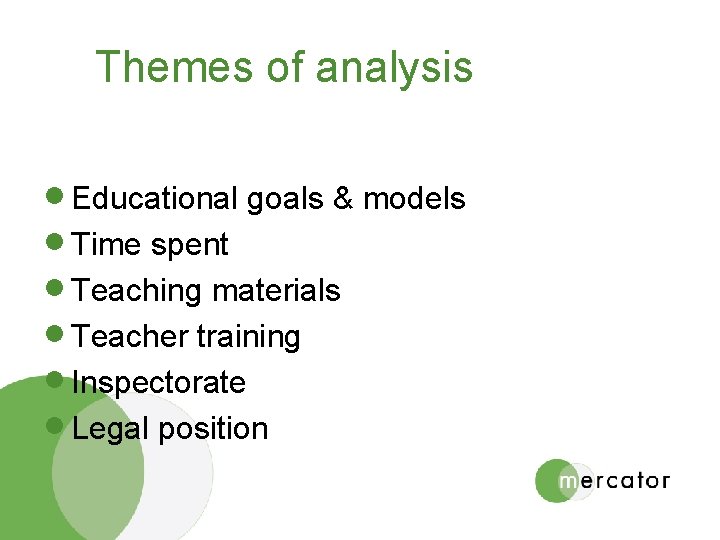 Themes of analysis

- Educational goals & models
- Time spent
- Teaching materials
- Teacher training
- Inspectorate
- Legal position

mercator